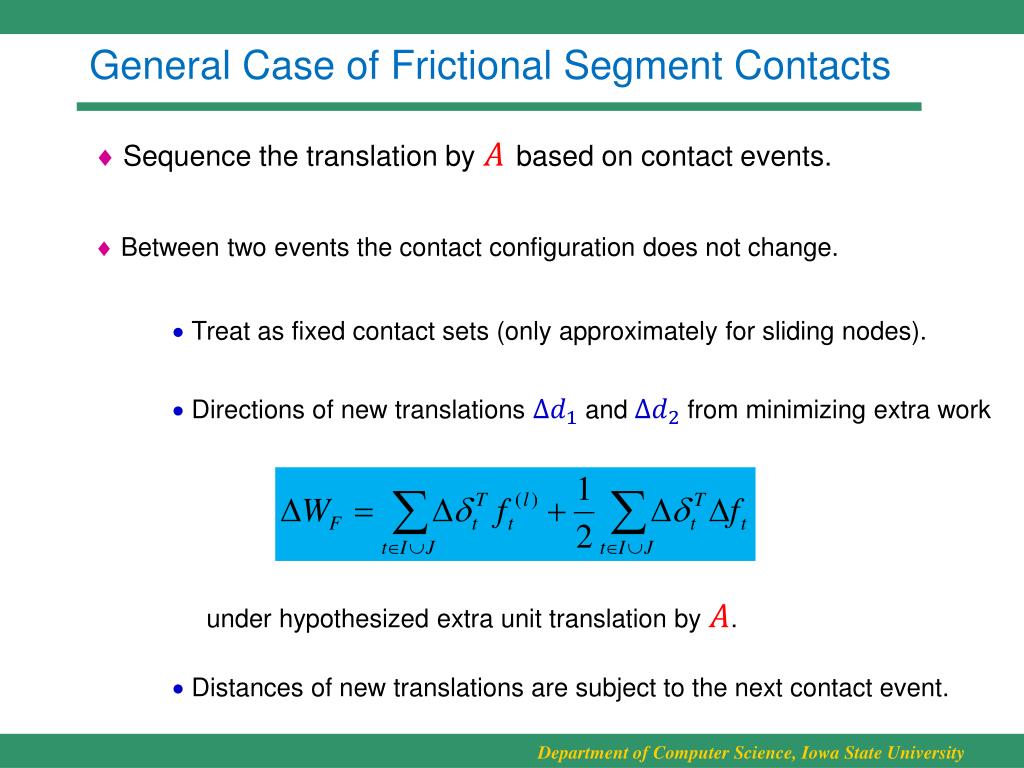 General Case of Frictional Segment Contacts

♦ Sequence the translation by $A$ based on contact events.

♦ Between two events the contact configuration does not change.

• Treat as fixed contact sets (only approximately for sliding nodes).

• Directions of new translations $\Delta d_1$ and $\Delta d_2$ from minimizing extra work

$\Delta W_F = \sum_{t \in I \cup J} \Delta \delta_t^T f_t^{(l)} + \frac{1}{2} \sum_{t \in I \cup J} \Delta \delta_t^T \Delta f_t$

under hypothesized extra unit translation by $A$.

• Distances of new translations are subject to the next contact event.

Department of Computer Science, Iowa State University